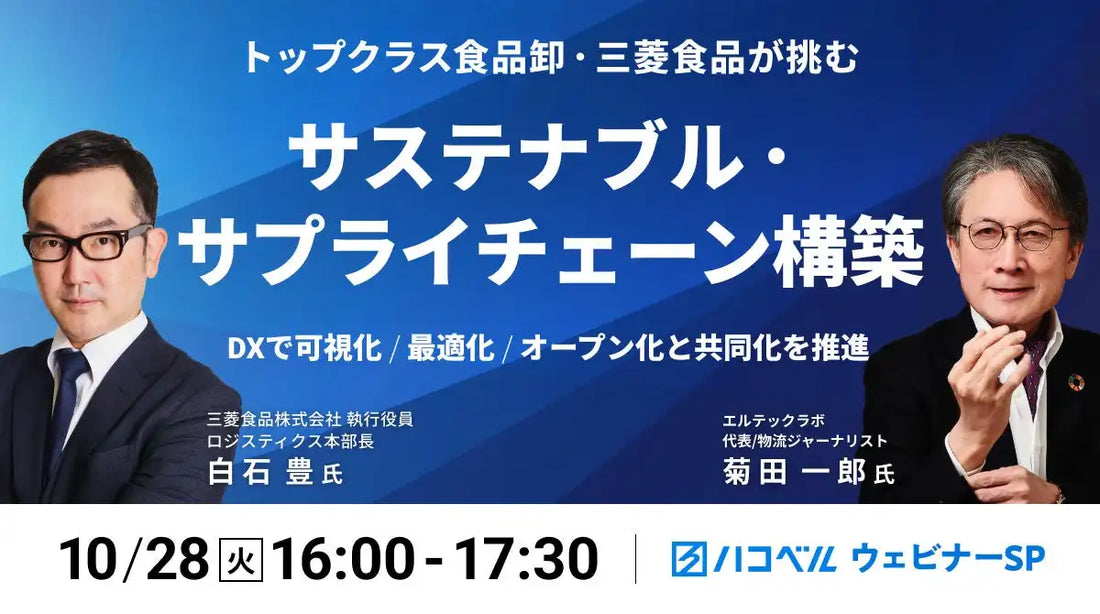 トップクラス食品卸・三菱食品が挑む

サステナブル・サプライチェーン構築

DXで可視化 / 最適化 / オープン化と共同化を推進

三菱食品株式会社 執行役員
ロジスティクス本部長
白石 豊 氏

エルテックラボ
代表/物流ジャーナリスト
菊田 一郎 氏

10/28 火 16:00 - 17:30

ハコベル ウェビナーSP